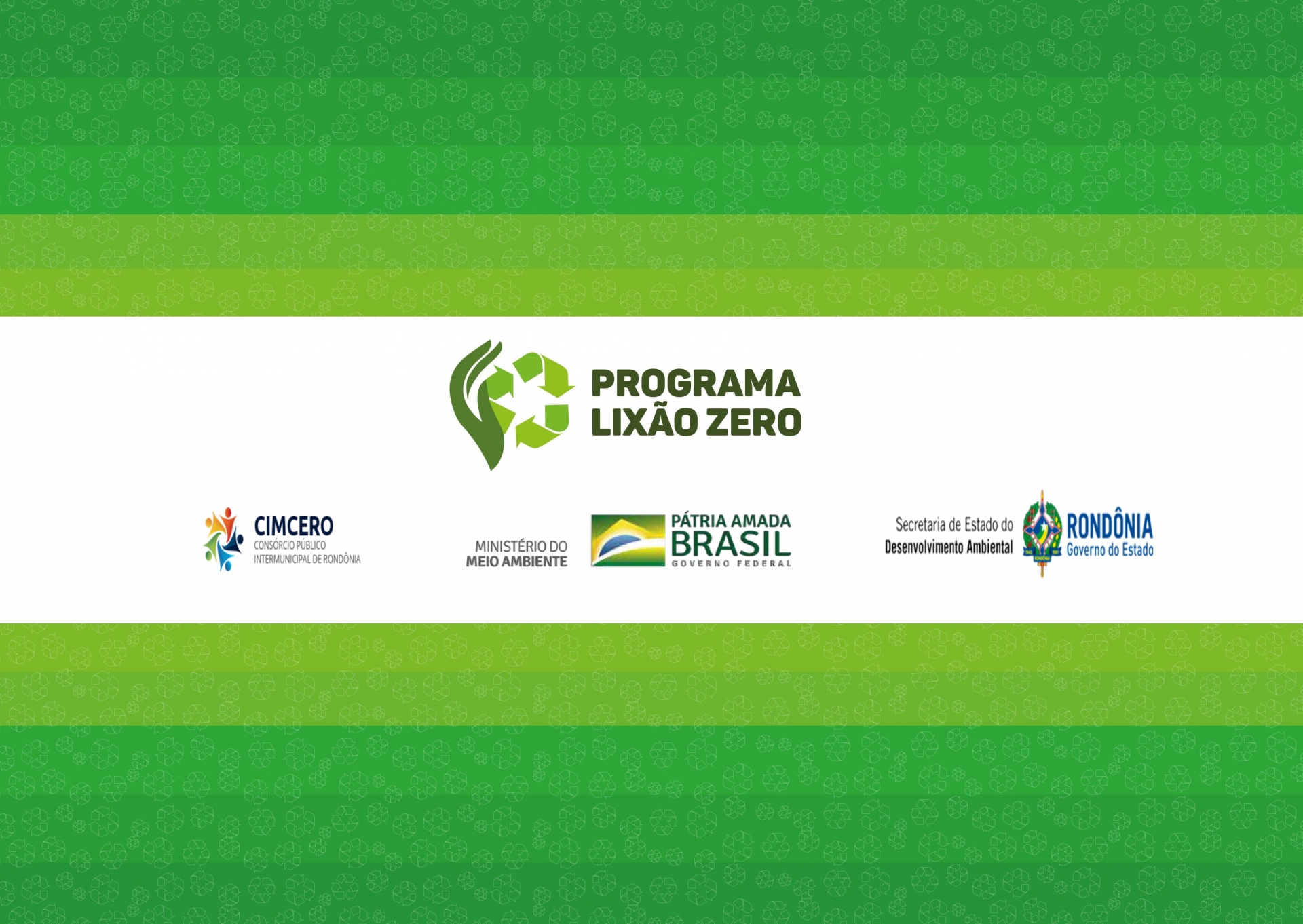 PROGRAMA
LIXÃO ZERO

CIMCERO
CONSÓRCIO PÚBLICO
INTERMUNICIPAL DE RONDÔNIA

MINISTÉRIO DO
MEIO AMBIENTE

PÁTRIA AMADA
BRASIL
GOVERNO FEDERAL

Secretaria de Estado do
Desenvolvimento Ambiental

RONDÔNIA
Governo do Estado